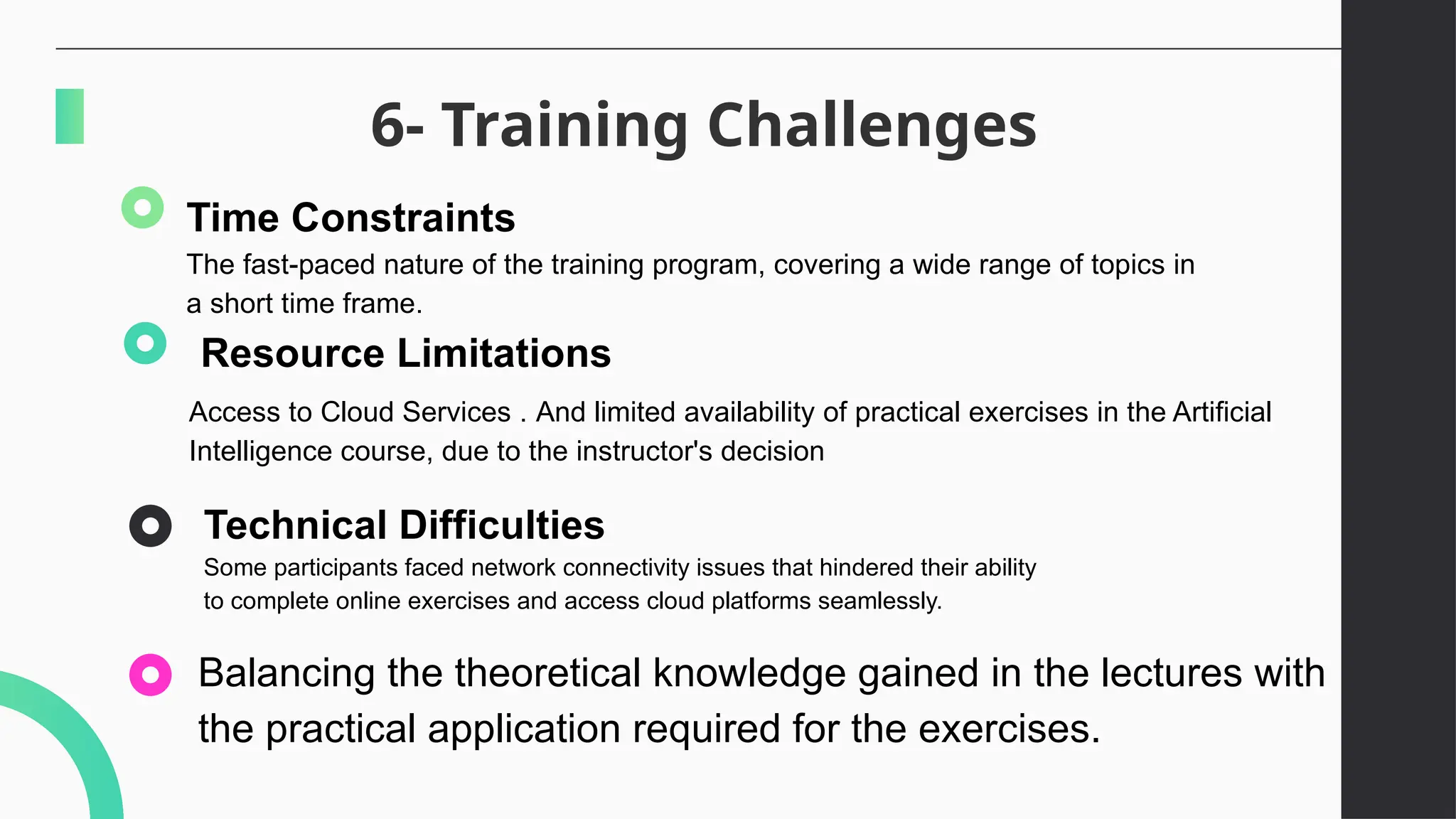 6- Training Challenges

Time Constraints

The fast-paced nature of the training program, covering a wide range of topics in a short time frame.

Resource Limitations

Access to Cloud Services . And limited availability of practical exercises in the Artificial Intelligence course, due to the instructor's decision

Technical Difficulties

Some participants faced network connectivity issues that hindered their ability to complete online exercises and access cloud platforms seamlessly.

Balancing the theoretical knowledge gained in the lectures with the practical application required for the exercises.